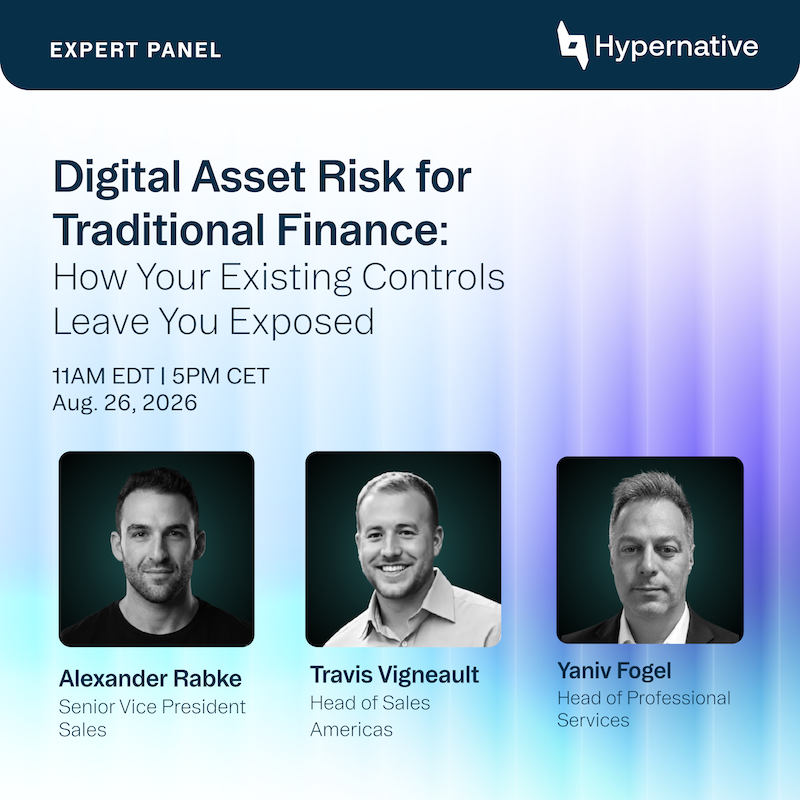 EXPERT PANEL

Hypernative

Digital Asset Risk for Traditional Finance:
How Your Existing Controls Leave You Exposed

11AM EDT | 5PM CET
Aug. 26, 2026

Alexander Rabke
Senior Vice President Sales

Travis Vigneault
Head of Sales Americas

Yaniv Fogel
Head of Professional Services